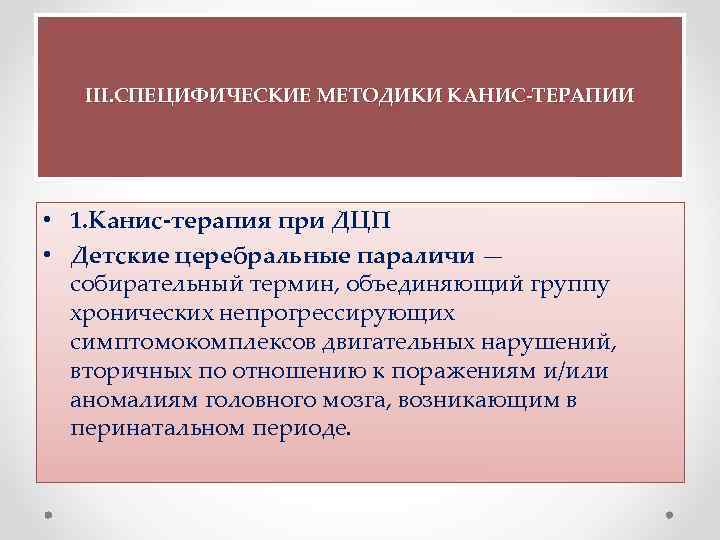 III.СПЕЦИФИЧЕСКИЕ МЕТОДИКИ КАНИС-ТЕРАПИИ

• 1.Канис-терапия при ДЦП
• Детские церебральные параличи — собирательный термин, объединяющий группу хронических непрогрессирующих симптомокомплексов двигательных нарушений, вторичных по отношению к поражениям и/или аномалиям головного мозга, возникающим в перинатальном периоде.